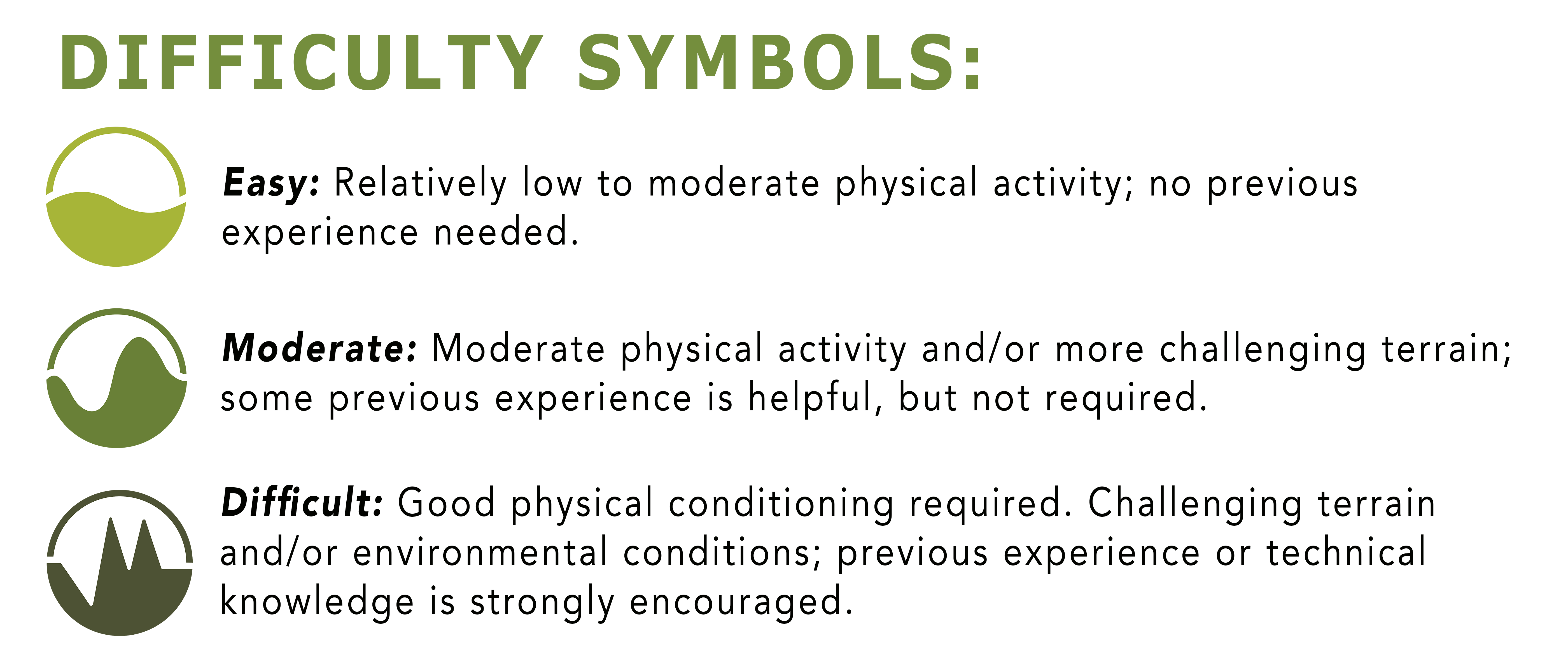 DIFFICULTY SYMBOLS:

Easy: Relatively low to moderate physical activity; no previous experience needed.

Moderate: Moderate physical activity and/or more challenging terrain; some previous experience is helpful, but not required.

Difficult: Good physical conditioning required. Challenging terrain and/or environmental conditions; previous experience or technical knowledge is strongly encouraged.